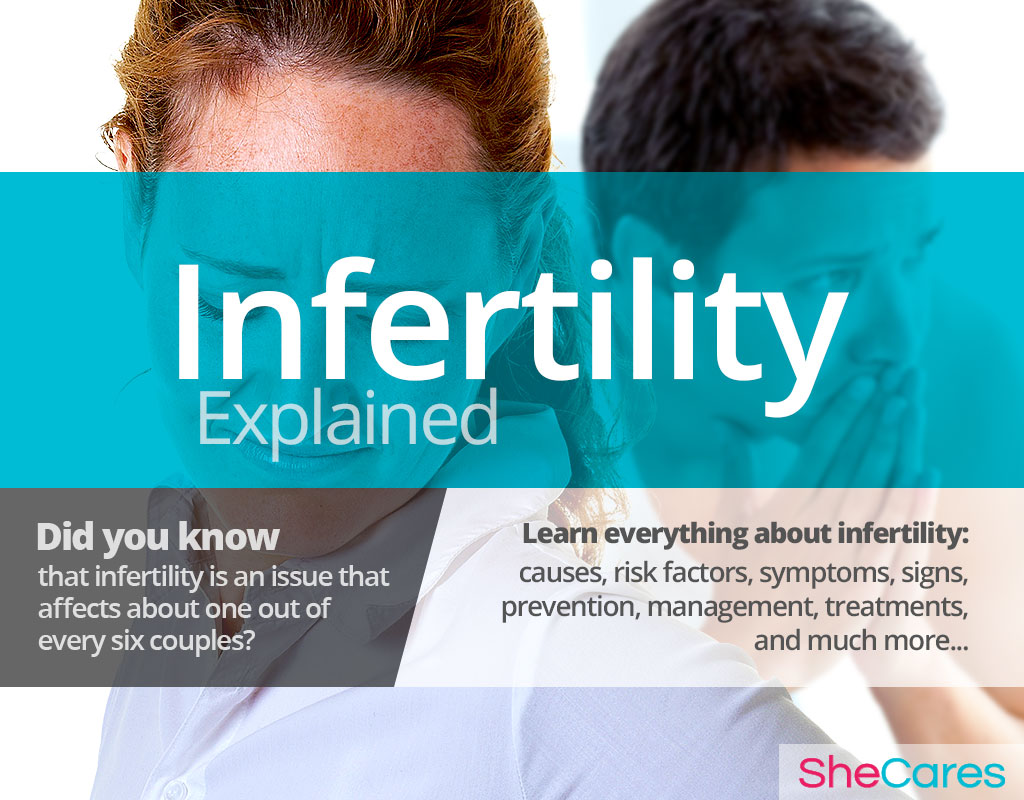 Infertility
Explained

Did you know
that infertility is an issue that affects about one out of every six couples?

Learn everything about infertility:
causes, risk factors, symptoms, signs, prevention, management, treatments, and much more...

SheCares